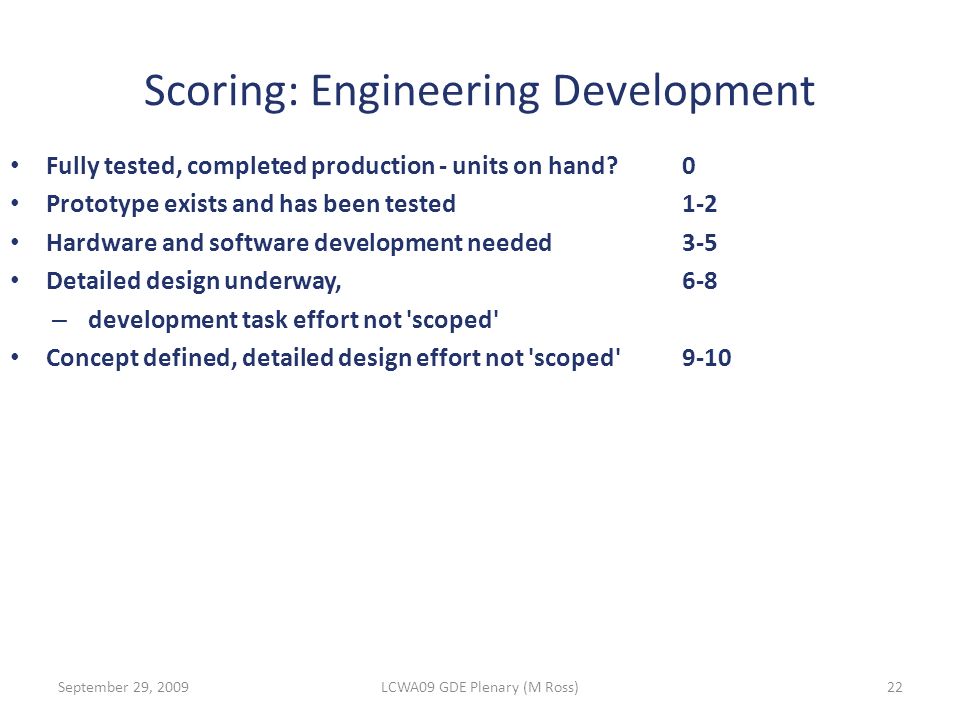 Scoring: Engineering Development

• Fully tested, completed production - units on hand? 0
• Prototype exists and has been tested 1-2
• Hardware and software development needed 3-5
• Detailed design underway, 6-8
– development task effort not 'scoped'
• Concept defined, detailed design effort not 'scoped' 9-10

September 29, 2009 LCWA09 GDE Plenary (M Ross) 22